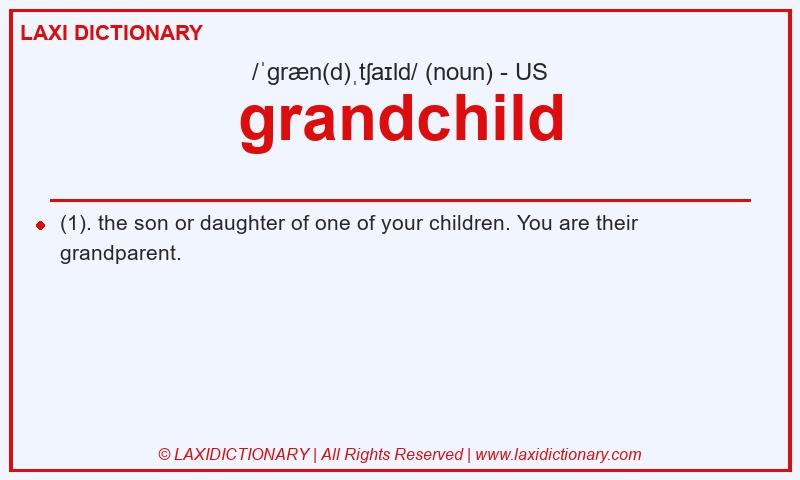 LAXI DICTIONARY

/ˈɡræn(d)ˌtʃaɪld/ (noun) - US

grandchild

(1). the son or daughter of one of your children. You are their grandparent.

© LAXIDICTIONARY | All Rights Reserved | www.laxidictionary.com